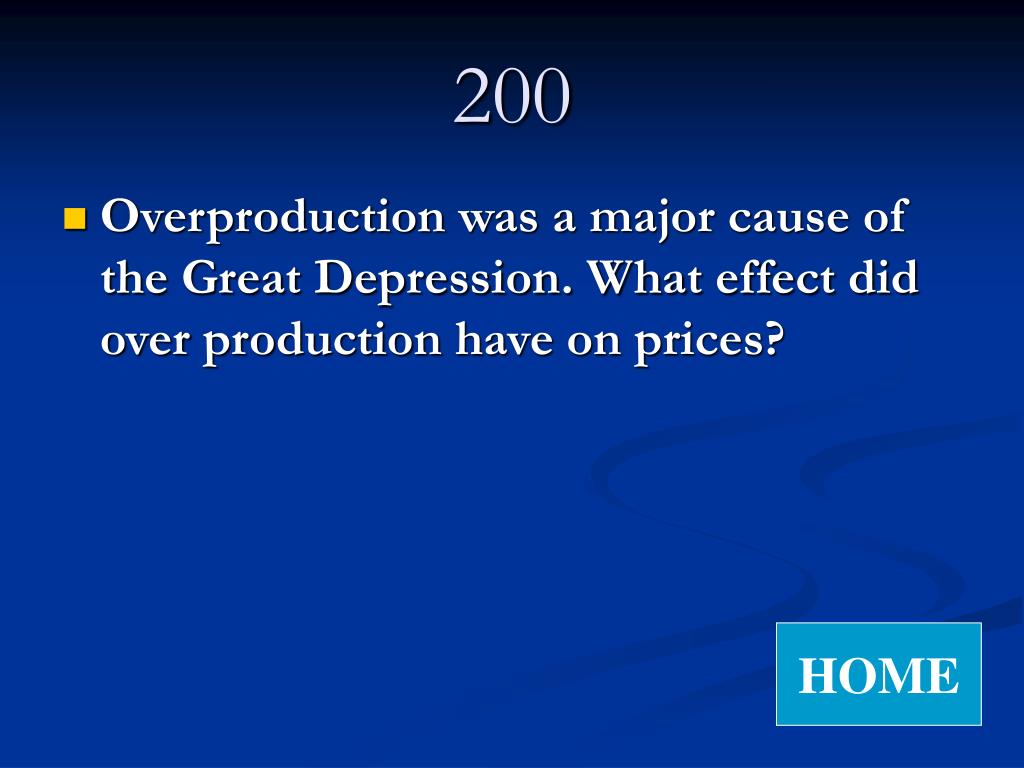 200

Overproduction was a major cause of the Great Depression. What effect did over production have on prices?

HOME